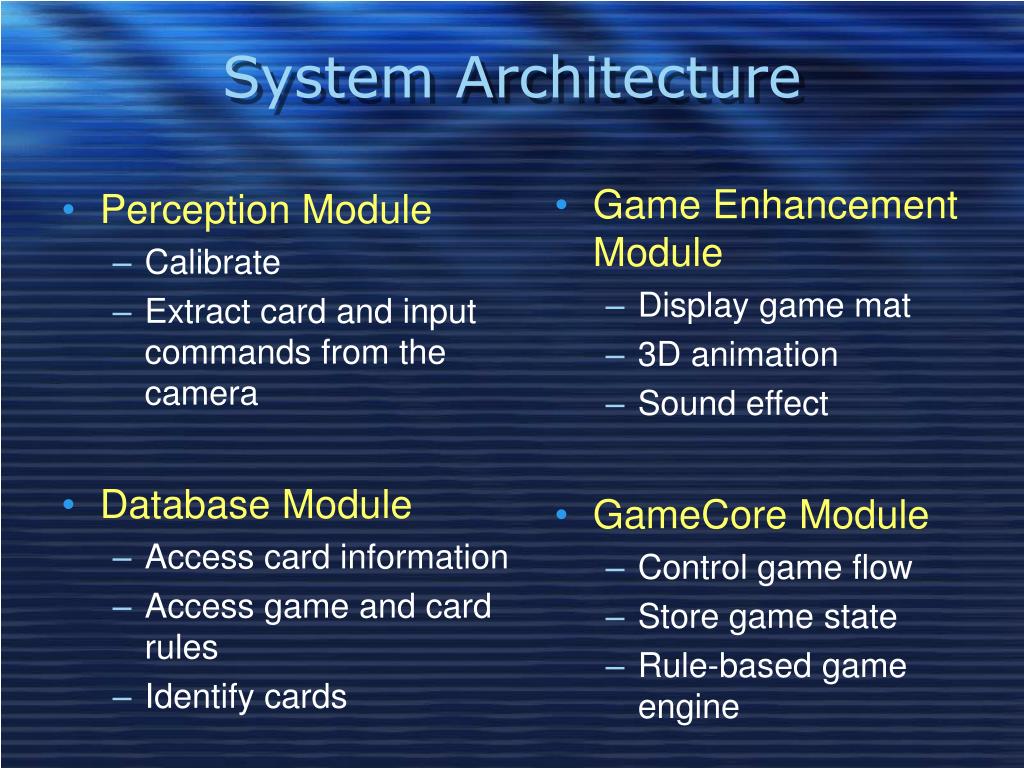 System Architecture

• Perception Module
– Calibrate
– Extract card and input commands from the camera

• Database Module
– Access card information
– Access game and card rules
– Identify cards

• Game Enhancement Module
– Display game mat
– 3D animation
– Sound effect

• GameCore Module
– Control game flow
– Store game state
– Rule-based game engine